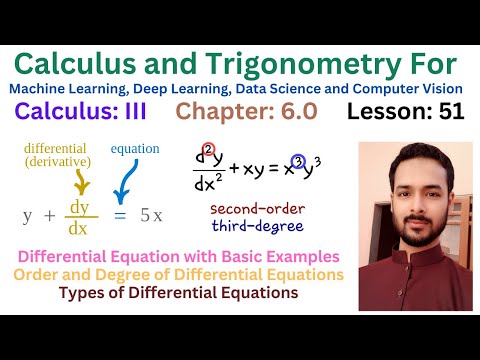 Calculus and Trigonometry For

Machine Learning, Deep Learning, Data Science and Computer Vision

Calculus: III Chapter: 6.0 Lesson: 51

differential (derivative)

equation

$y + \frac{dy}{dx} = 5x$

$\frac{d^2y}{dx^2} + xy = x^3y^3$

second-order
third-degree

Differential Equation with Basic Examples
Order and Degree of Differential Equations
Types of Differential Equations